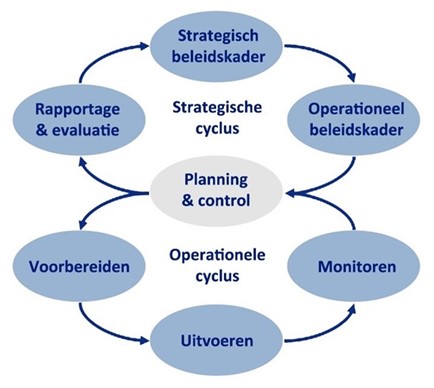 Strategisch beleidskader

Rapportage & evaluatie

Strategische cyclus

Operationeel beleidskader

Planning & control

Voorbereiden

Operationele cyclus

Monitoren

Uitvoeren